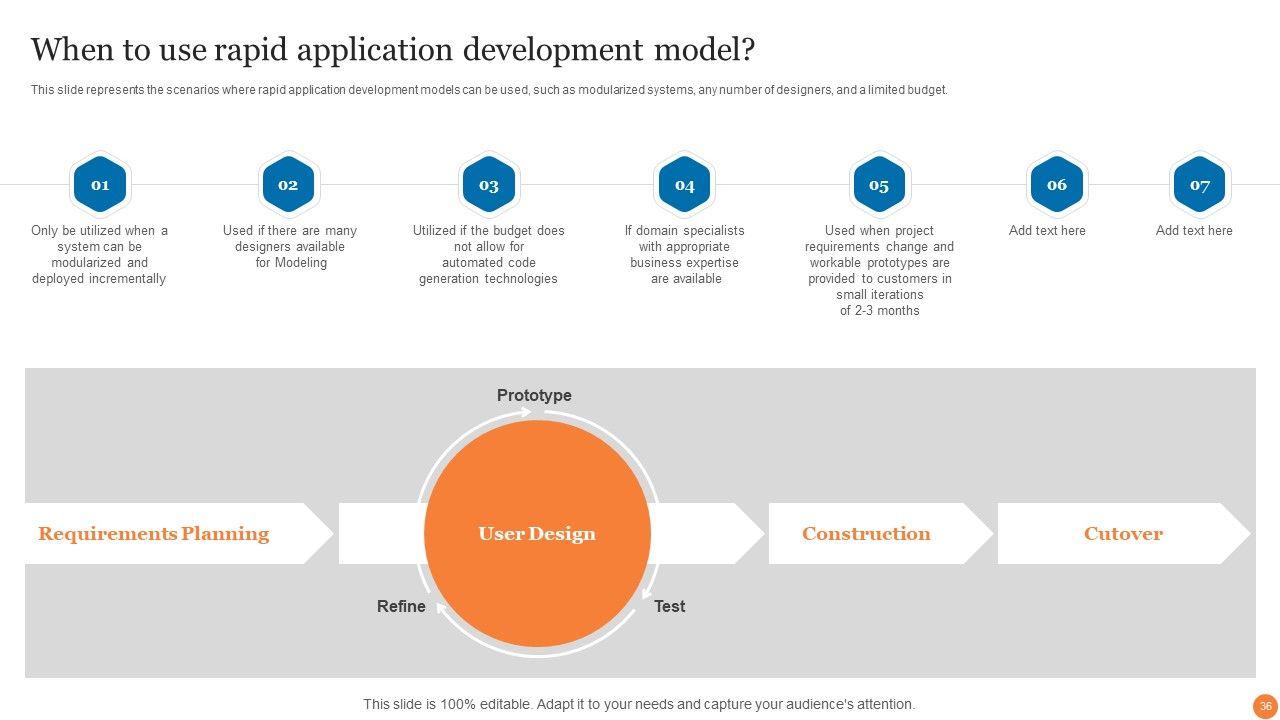 When to use rapid application development model?

This slide represents the scenarios where rapid application development models can be used, such as modularized systems, any number of designers, and a limited budget.

01
Only be utilized when a system can be modularized and deployed incrementally

02
Used if there are many designers available for Modeling

03
Utilized if the budget does not allow for automated code generation technologies

04
If domain specialists with appropriate business expertise are available

05
Used when project requirements change and workable prototypes are provided to customers in small iterations of 2-3 months

06
Add text here

07
Add text here

Requirements Planning

Prototype

User Design

Refine

Test

Construction

Cutover

This slide is 100% editable. Adapt it to your needs and capture your audience's attention.

36